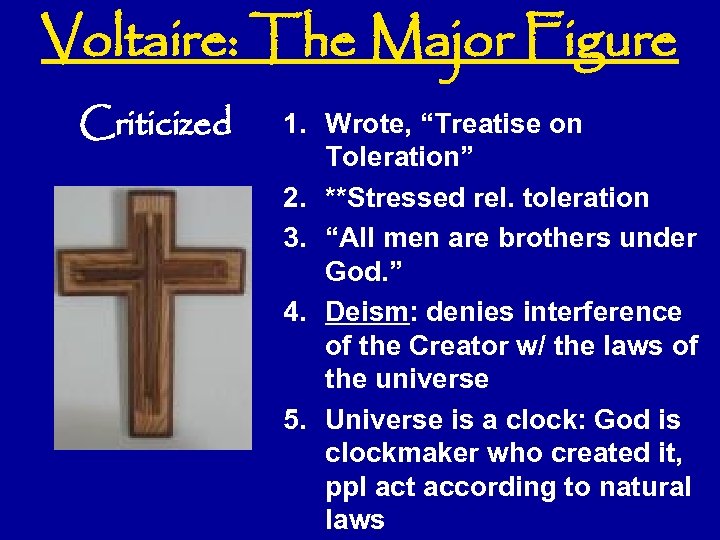 Voltaire: The Major Figure

Criticized

1. Wrote, “Treatise on Toleration”
2. **Stressed rel. toleration
3. “All men are brothers under God.”
4. Deism: denies interference of the Creator w/ the laws of the universe
5. Universe is a clock: God is clockmaker who created it, ppl act according to natural laws